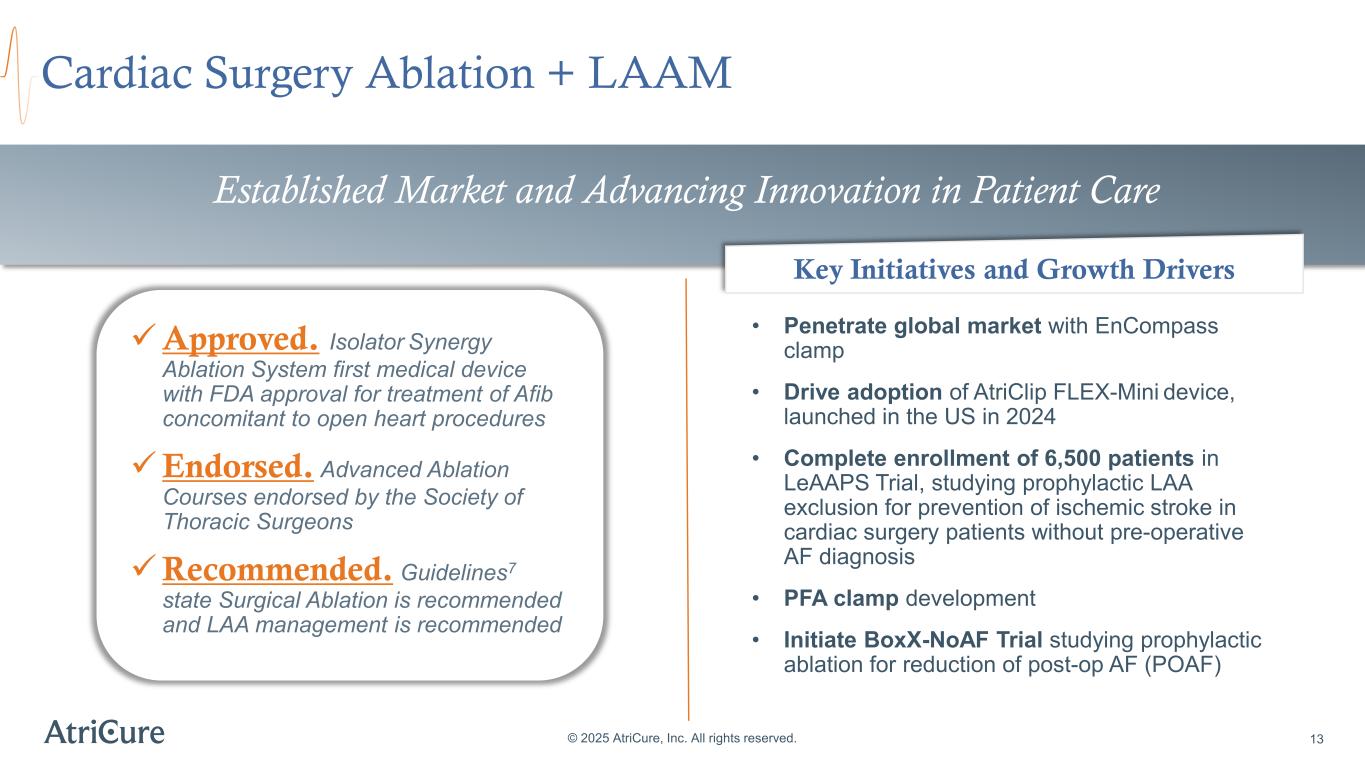 Cardiac Surgery Ablation + LAAM

Established Market and Advancing Innovation in Patient Care

✓ Approved. Isolator Synergy Ablation System first medical device with FDA approval for treatment of Afib concomitant to open heart procedures

✓ Endorsed. Advanced Ablation Courses endorsed by the Society of Thoracic Surgeons

✓ Recommended. Guidelines$^7$ state Surgical Ablation is recommended and LAA management is recommended

Key Initiatives and Growth Drivers

• Penetrate global market with EnCompass clamp

• Drive adoption of AtriClip FLEX-Mini device, launched in the US in 2024

• Complete enrollment of 6,500 patients in LeAAPS Trial, studying prophylactic LAA exclusion for prevention of ischemic stroke in cardiac surgery patients without pre-operative AF diagnosis

• PFA clamp development

• Initiate BoxX-NoAF Trial studying prophylactic ablation for reduction of post-op AF (POAF)

AtriCure

© 2025 AtriCure, Inc. All rights reserved.

13